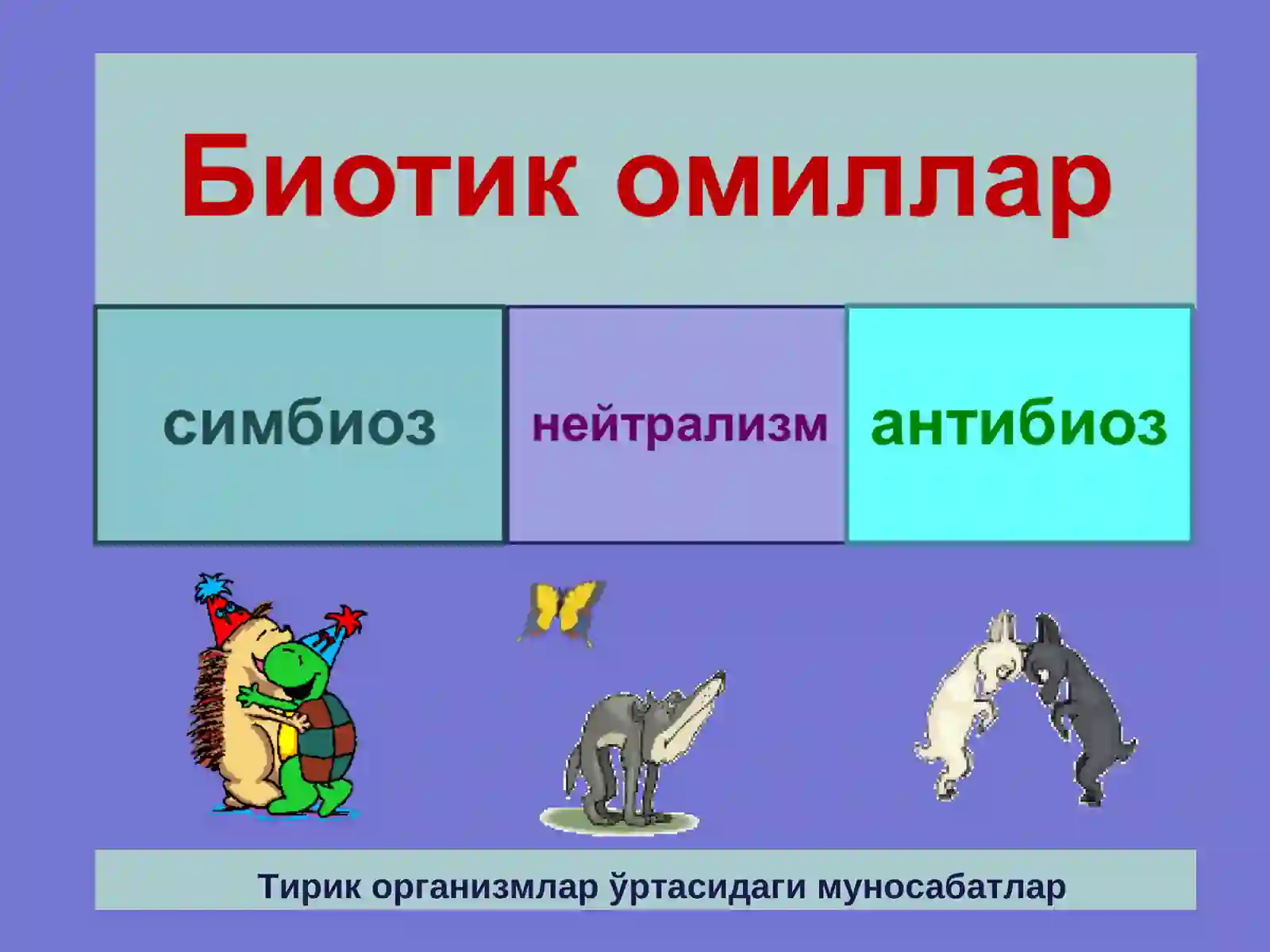 Биотик омиллар

симбиоз

нейтрализм

антибиоз

Тирик организмлар ўртасидаги муносабатлар